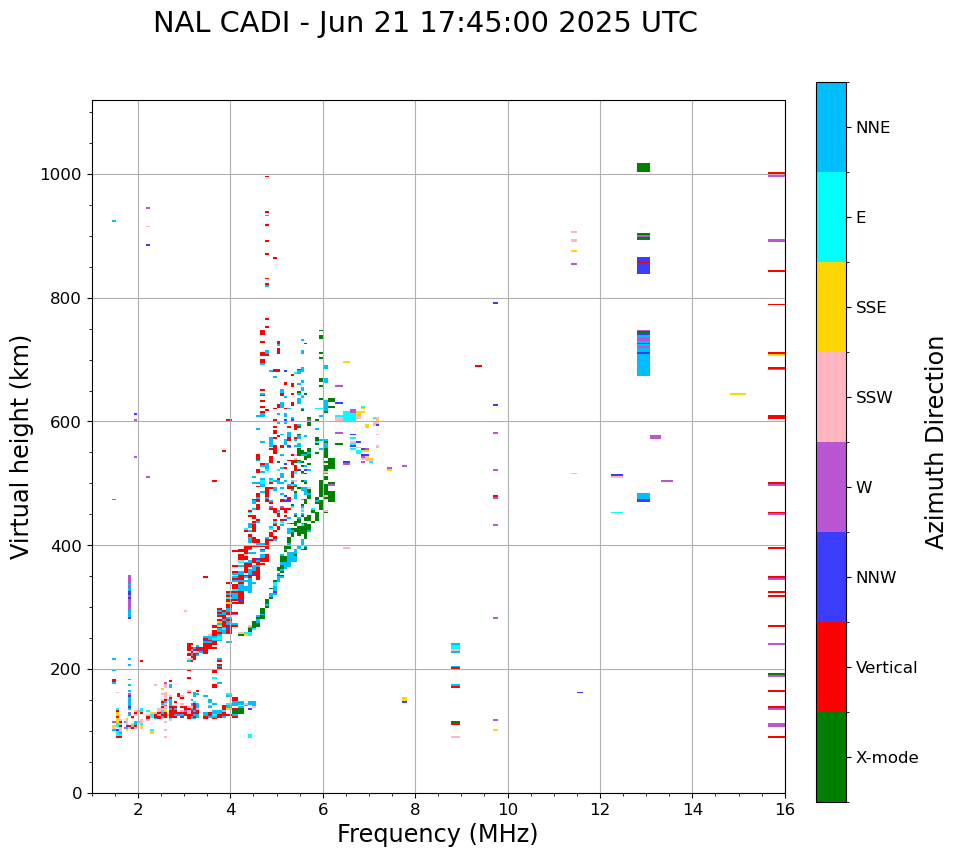 NAL CADI - Jun 21 17:45:00 2025 UTC

Virtual height (km)

1000
800
600
400
200
0

2
4
6
8
10
12
14
16

Frequency (MHz)

NNE
E
SSE
SSW
W
NNW
Vertical
X-mode

Azimuth Direction